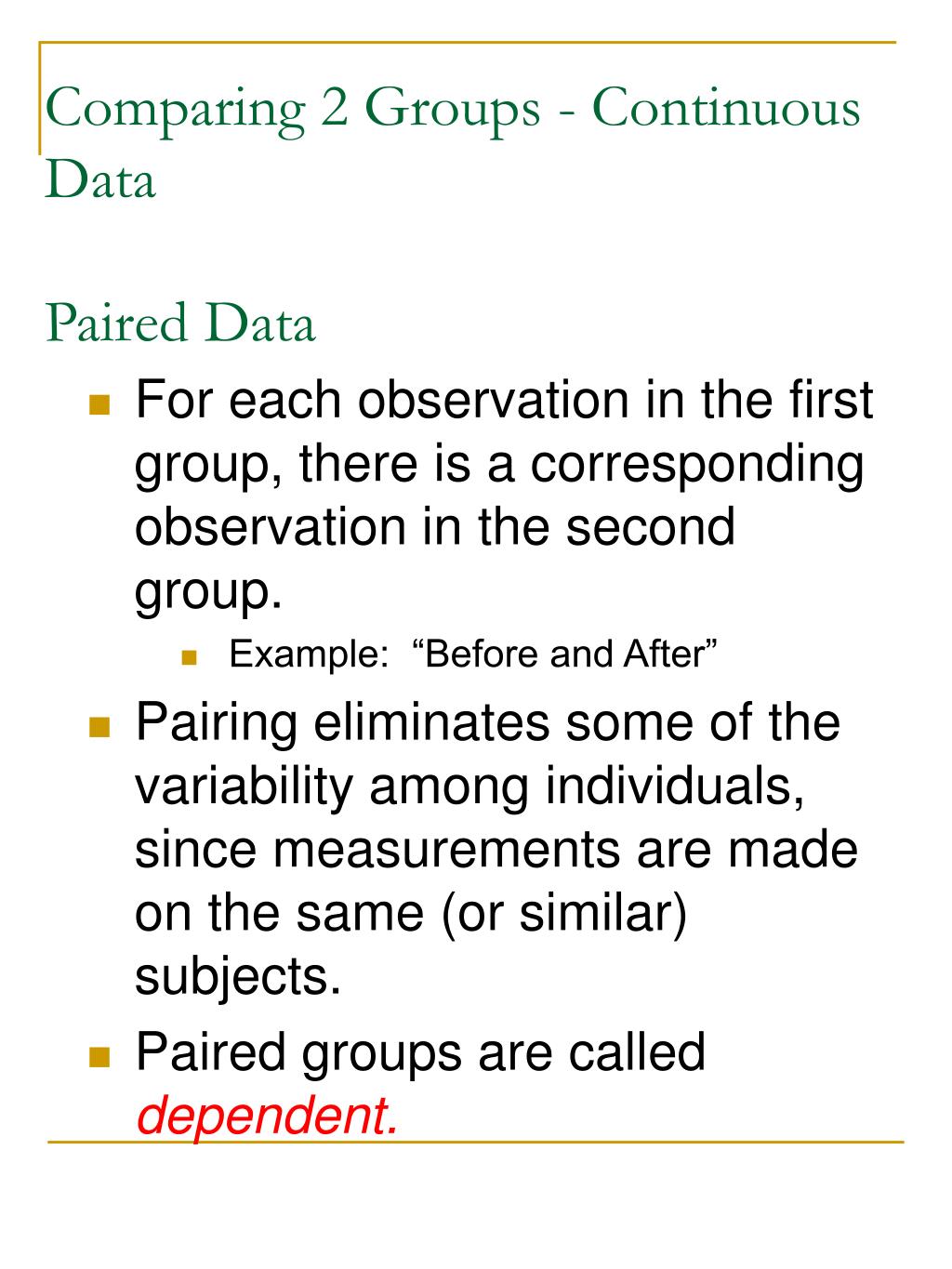 Comparing 2 Groups - Continuous Data

Paired Data

For each observation in the first group, there is a corresponding observation in the second group.

Example: “Before and After”

Pairing eliminates some of the variability among individuals, since measurements are made on the same (or similar) subjects.

Paired groups are called dependent.